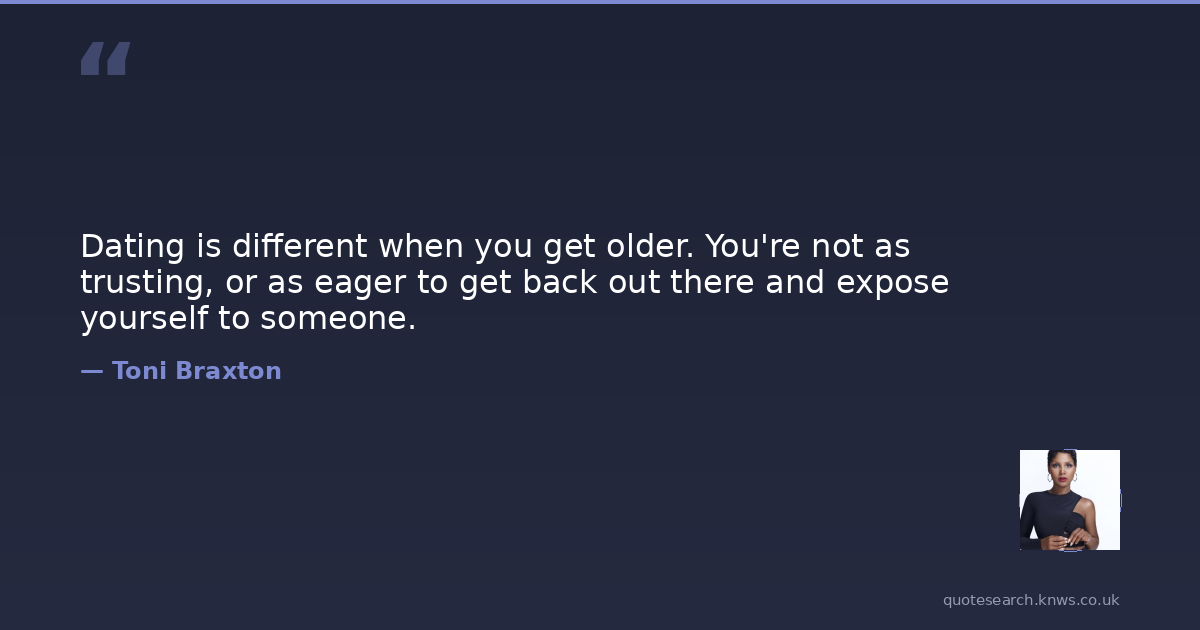 “

Dating is different when you get older. You're not as trusting, or as eager to get back out there and expose yourself to someone.

— Toni Braxton

quotesearch.knws.co.uk